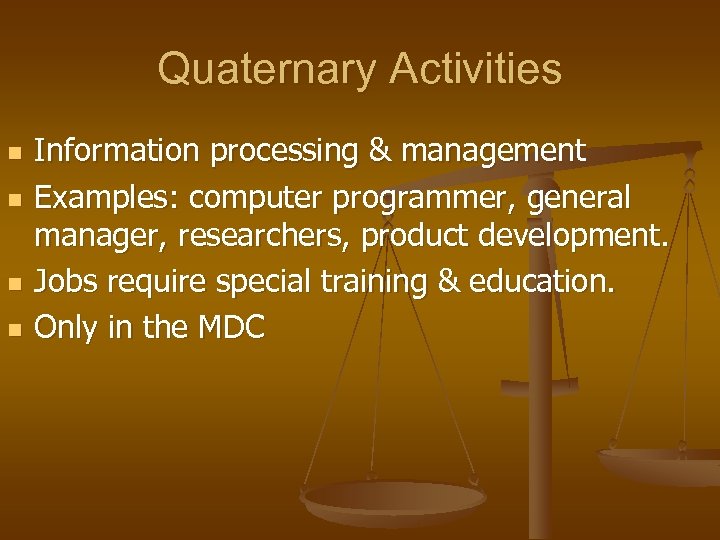 Quaternary Activities

- Information processing & management
- Examples: computer programmer, general manager, researchers, product development.
- Jobs require special training & education.
- Only in the MDC